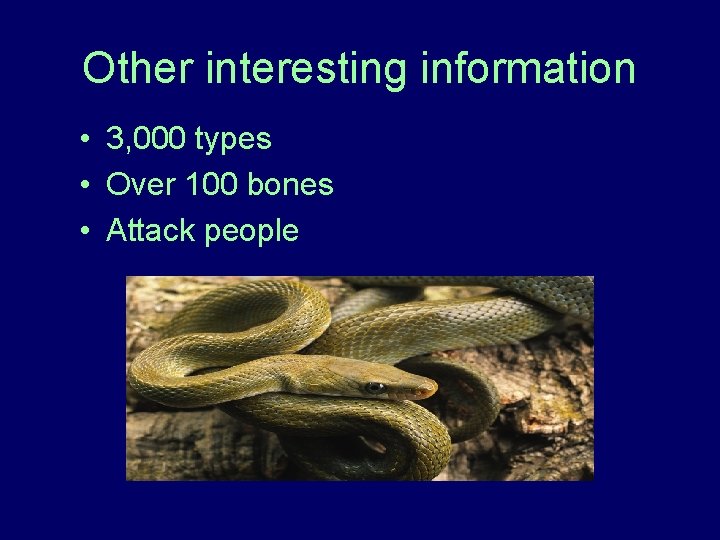 Other interesting information

• 3,000 types
• Over 100 bones
• Attack people